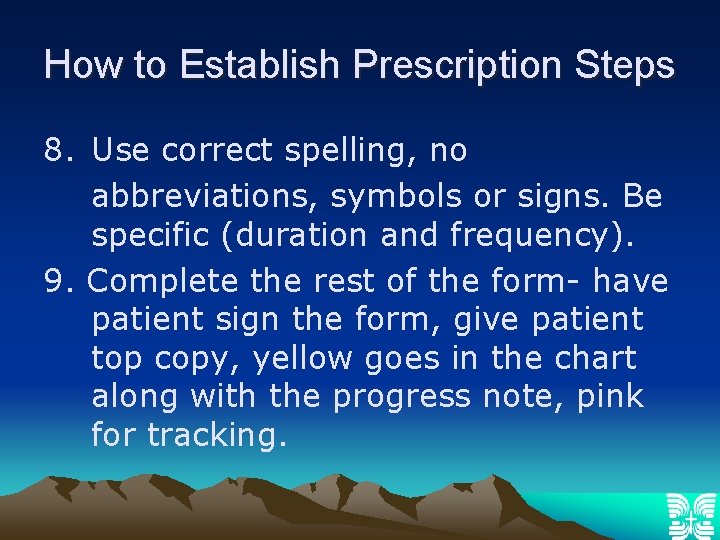 How to Establish Prescription Steps

8. Use correct spelling, no abbreviations, symbols or signs. Be specific (duration and frequency).

9. Complete the rest of the form- have patient sign the form, give patient top copy, yellow goes in the chart along with the progress note, pink for tracking.